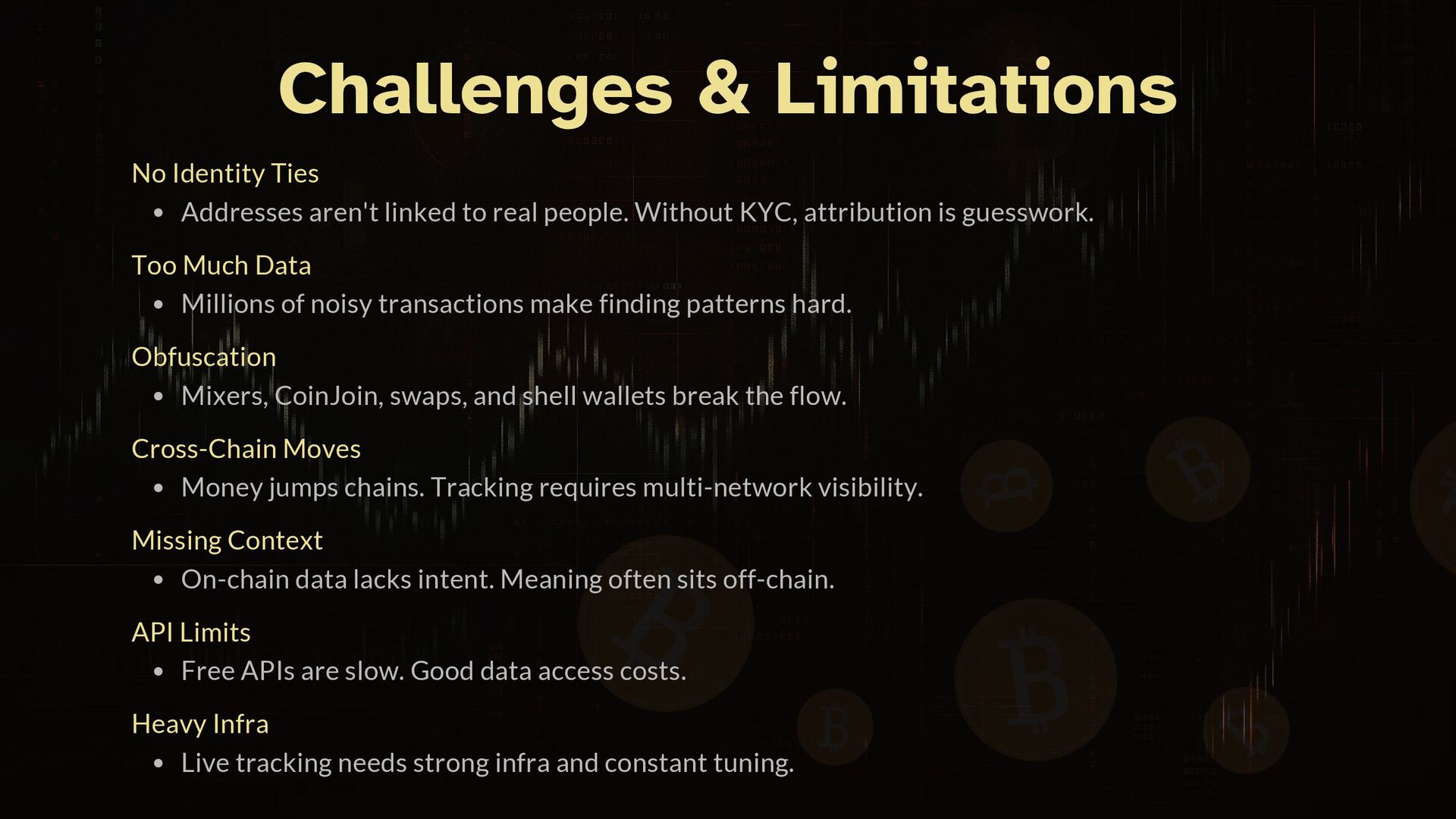 Challenges & Limitations

No Identity Ties

- Addresses aren't linked to real people. Without KYC, attribution is guesswork.

Too Much Data

- Millions of noisy transactions make finding patterns hard.

Obfuscation

- Mixers, CoinJoin, swaps, and shell wallets break the flow.

Cross-Chain Moves

- Money jumps chains. Tracking requires multi-network visibility.

Missing Context

- On-chain data lacks intent. Meaning often sits off-chain.

API Limits

- Free APIs are slow. Good data access costs.

Heavy Infra

- Live tracking needs strong infra and constant tuning.